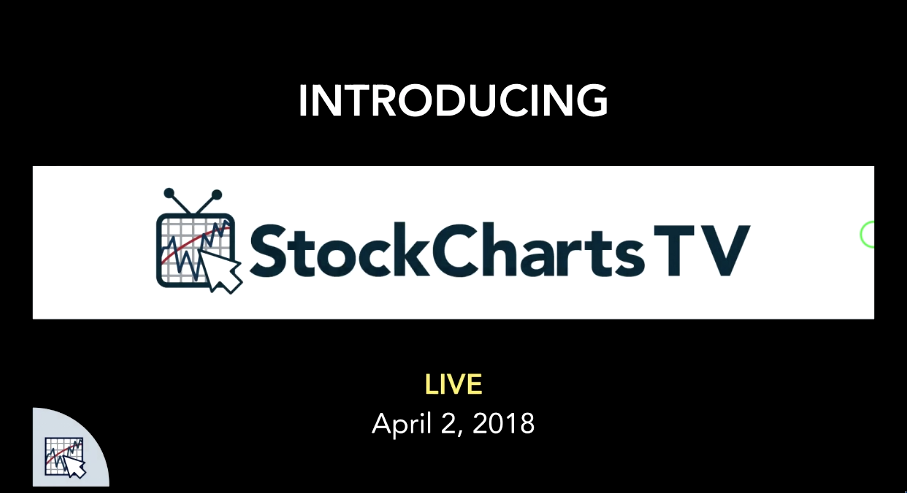 INTRODUCING

StockCharts TV

LIVE
April 2, 2018